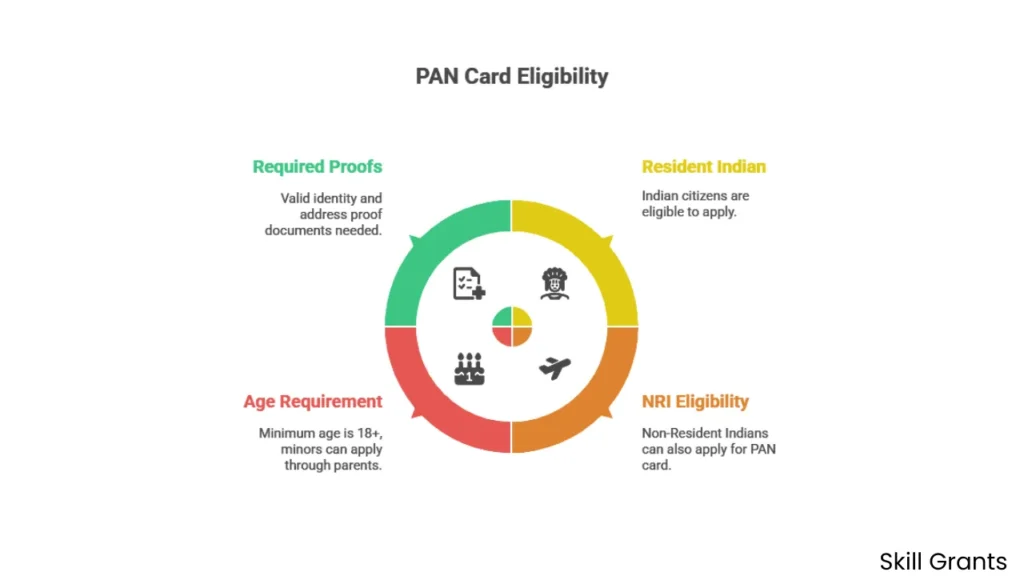 PAN Card Eligibility

Required Proofs

Valid identity and address proof documents needed.

Resident Indian

Indian citizens are eligible to apply.

Age Requirement

Minimum age is 18+, minors can apply through parents.

NRI Eligibility

Non-Resident Indians can also apply for PAN card.

1

Skill Grants